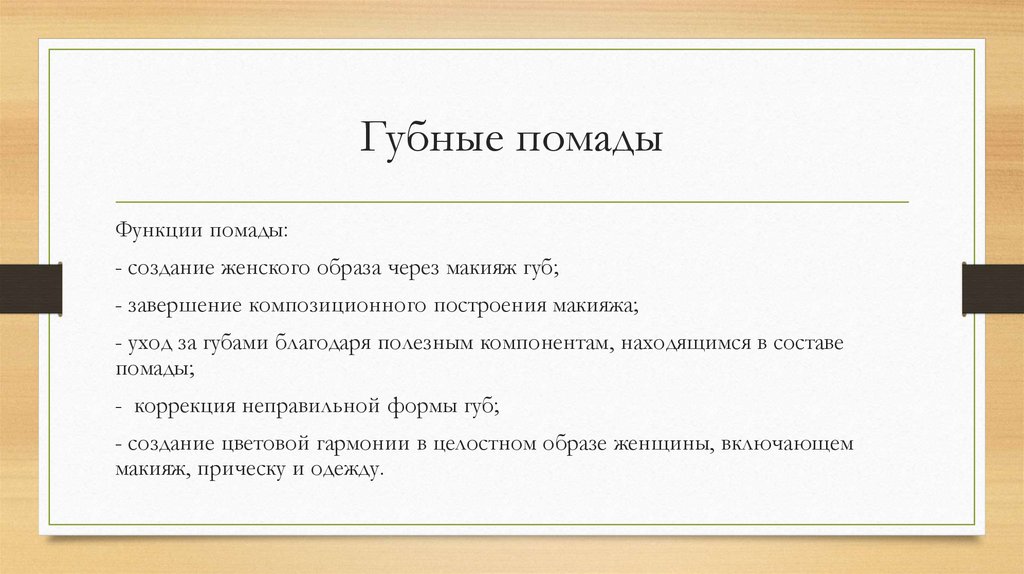 Губные помады

Функции помады:

- создание женского образа через макияж губ;

- завершение композиционного построения макияжа;

- уход за губами благодаря полезным компонентам, находящимся в составе помады;

-  коррекция неправильной формы губ;

- создание цветовой гармонии в целостном образе женщины, включающем макияж, прическу и одежду.